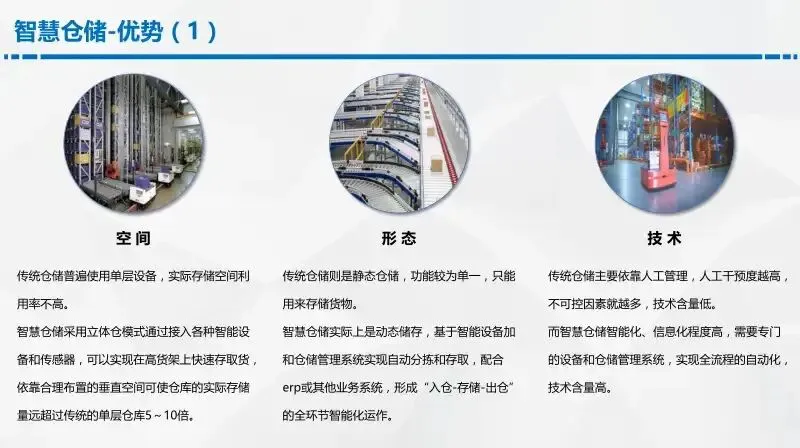 智慧仓储-优势（1）

空间

传统仓储普遍使用单层设备，实际存储空间利用率不高。

智慧仓储采用立体仓模式通过接入各种智能设备和传感器，可以实现在高货架上快速存取货，依靠合理布置的垂直空间可使仓库的实际存储量远超过传统的单层仓库5～10倍。

形态

传统仓储则是静态仓储，功能较为单一，只能用来存储货物。

智慧仓储实际上是动态储存，基于智能设备加和仓储管理系统实现自动分拣和存取，配合erp或其他业务系统，形成“入仓-存储-出仓”的全环节智能化运作。

技术

传统仓储主要依靠人工管理，人工干预度越高，不可控因素就越多，技术含量低。

而智慧仓储智能化、信息化程度高，需要专门的设备和仓储管理系统，实现全流程的自动化，技术含量高。